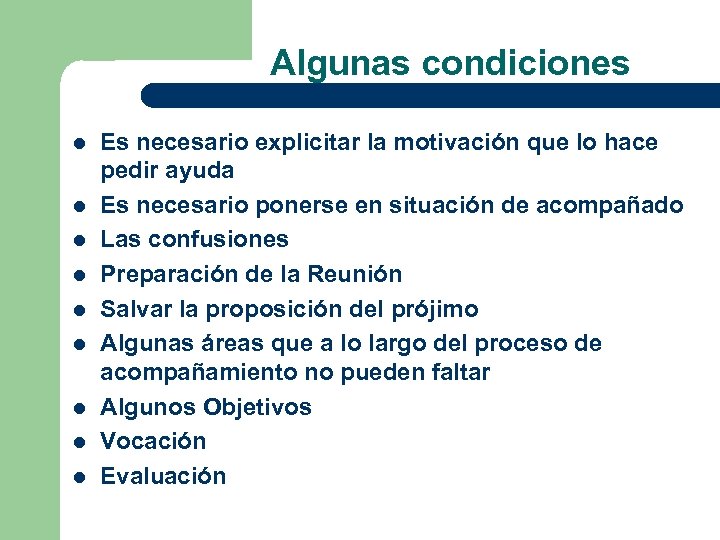 Algunas condiciones

- Es necesario explicitar la motivación que lo hace pedir ayuda
- Es necesario ponerse en situación de acompañado
- Las confusiones
- Preparación de la Reunión
- Salvar la proposición del prójimo
- Algunas áreas que a lo largo del proceso de acompañamiento no pueden faltar
- Algunos Objetivos
- Vocación
- Evaluación